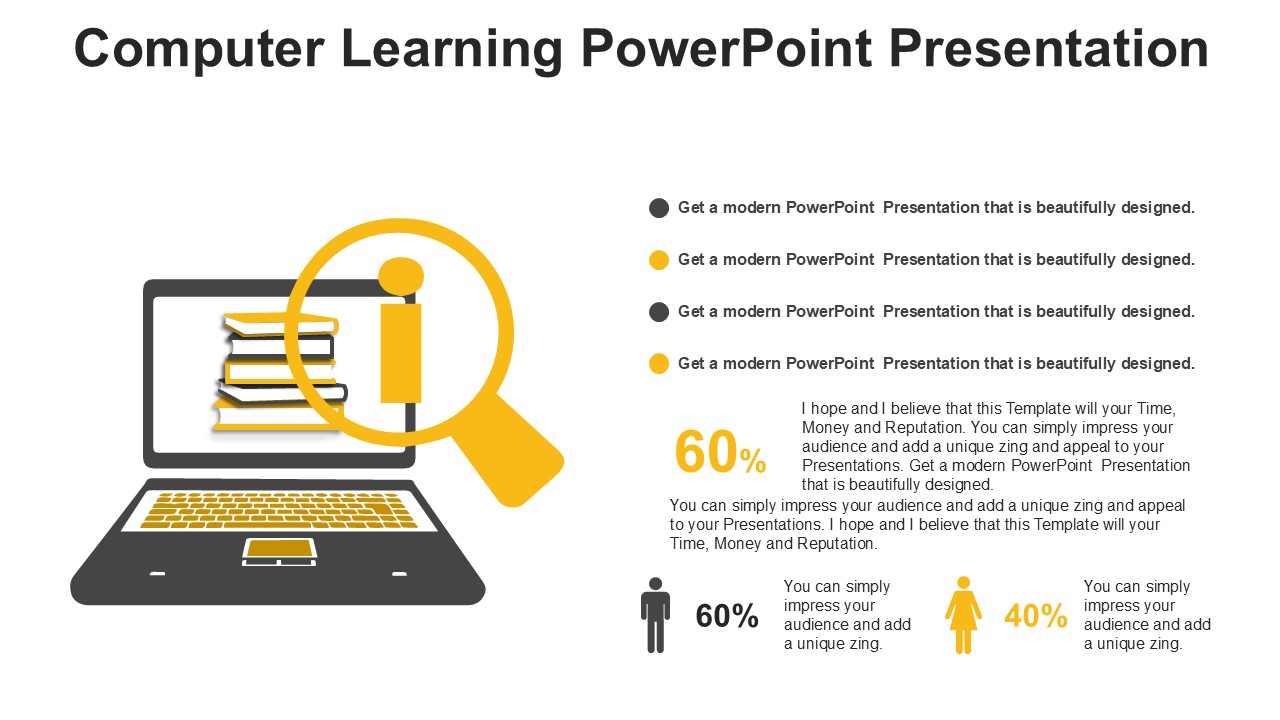 Computer Learning PowerPoint Presentation

Get a modern PowerPoint Presentation that is beautifully designed.

Get a modern PowerPoint Presentation that is beautifully designed.

Get a modern PowerPoint Presentation that is beautifully designed.

Get a modern PowerPoint Presentation that is beautifully designed.

60%

I hope and I believe that this Template will your Time, Money and Reputation. You can simply impress your audience and add a unique zing and appeal to your Presentations. Get a modern PowerPoint Presentation that is beautifully designed.

You can simply impress your audience and add a unique zing and appeal to your Presentations. I hope and I believe that this Template will your Time, Money and Reputation.

60%

You can simply impress your audience and add a unique zing.

40%

You can simply impress your audience and add a unique zing.